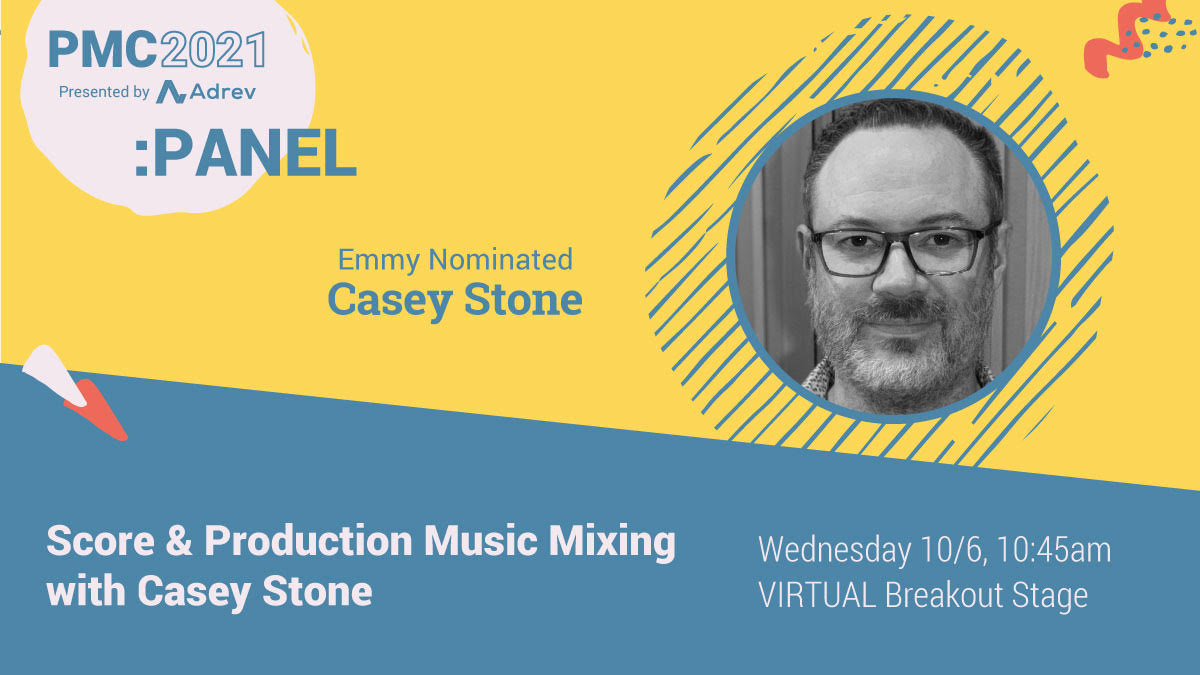 PMC2021
Presented by Adrev

:PANEL

Emmy Nominated
Casey Stone

Score & Production Music Mixing with Casey Stone

Wednesday 10/6, 10:45am
VIRTUAL Breakout Stage